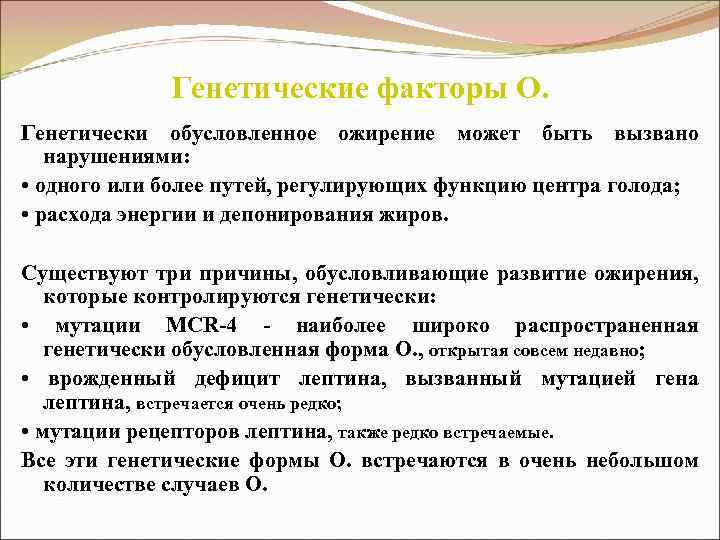 Генетические факторы О.

Генетически обусловленное ожирение может быть вызвано нарушениями:

• одного или более путей, регулирующих функцию центра голода;

• расхода энергии и депонирования жиров.

Существуют три причины, обусловливающие развитие ожирения, которые контролируются генетически:

• мутации MCR-4 - наиболее широко распространенная генетически обусловленная форма О., открытая совсем недавно;

• врожденный дефицит лептина, вызванный мутацией гена лептина, встречается очень редко;

• мутации рецепторов лептина, также редко встречаемые.

Все эти генетические формы О. встречаются в очень небольшом количестве случаев О.